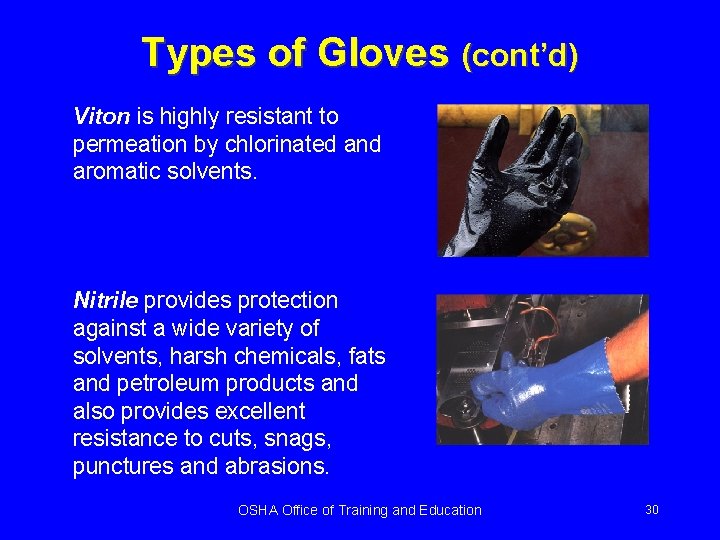 Types of Gloves (cont'd)

Viton is highly resistant to permeation by chlorinated and aromatic solvents.

Nitrile provides protection against a wide variety of solvents, harsh chemicals, fats and petroleum products and also provides excellent resistance to cuts, snags, punctures and abrasions.

OSHA Office of Training and Education

30